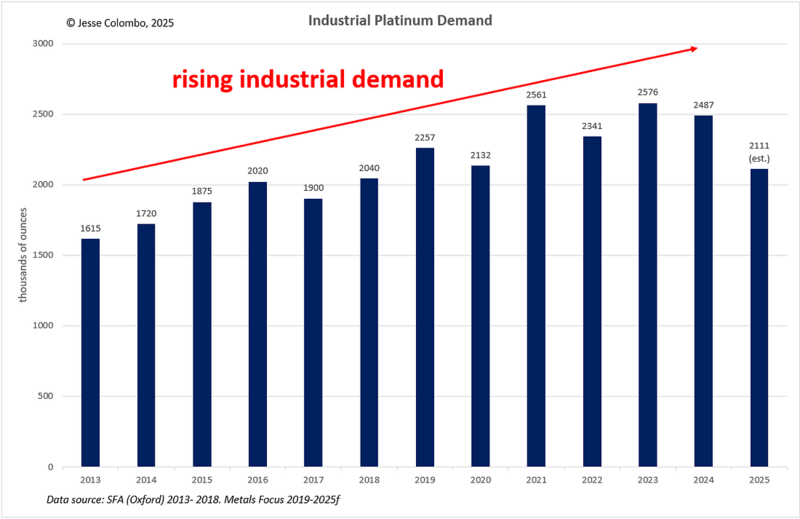 © Jesse Colombo, 2025

Industrial Platinum Demand

rising industrial demand

thousands of ounces

3000
2500
2000
1500
1000
500
0

1615
1720
1875
2020
1900
2040
2257
2132
2561
2341
2576
2487
2111 (est.)

2013
2014
2015
2016
2017
2018
2019
2020
2021
2022
2023
2024
2025

Data source: SFA (Oxford) 2013- 2018. Metals Focus 2019-2025f